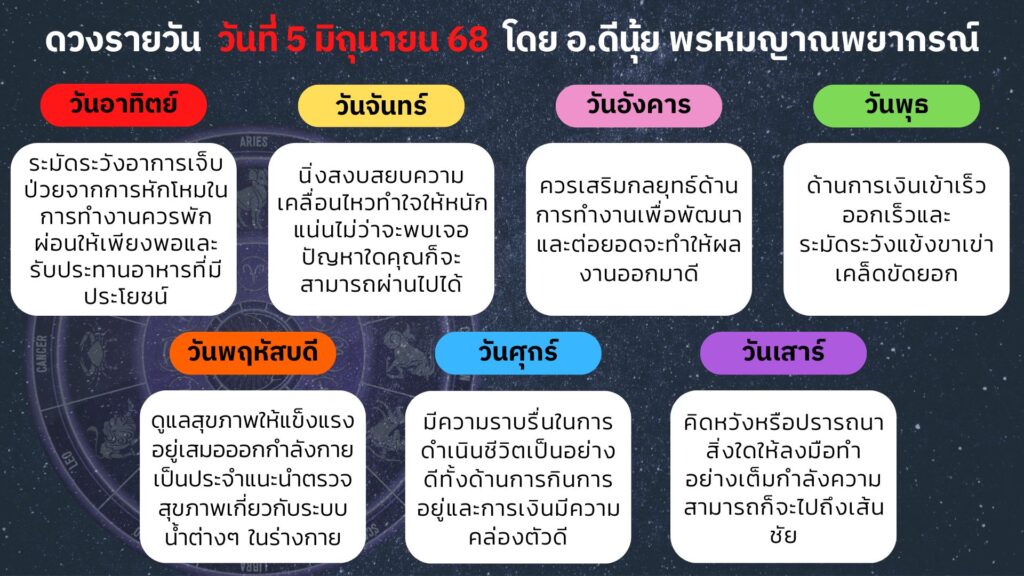 ดวงรายวัน วันที่ 5 มิถุนายน 68 โดย อ.ดีนุ้ย พรหมญาณพยากรณ์

วันอาทิตย์

ระมัดระวังอาการเจ็บป่วยจากการหักโหมในการทำงานควรพักผ่อนให้เพียงพอและรับประทานอาหารที่มีประโยชน์

วันจันทร์

นิ่งสงบสยบความเคลื่อนไหวทำใจให้หนักแน่นไม่ว่าจะพบเจอปัญหาใดคุณก็จะสามารถผ่านไปได้

วันอังคาร

ควรเสริมกลยุทธ์ด้านการทำงานเพื่อพัฒนาและต่อยอดจะทำให้ผลงานออกมาดี

วันพุธ

ด้านการเงินเข้าเร็วออกเร็วและระมัดระวังแข้งขาเข่าเคล็ดขัดยอก

วันพฤหัสบดี

ดูแลสุขภาพให้แข็งแรงอยู่เสมอออกกำลังกายเป็นประจำแนะนำตรวจสุขภาพเกี่ยวกับระบบน้ำต่างๆ ในร่างกาย

วันศุกร์

มีความราบรื่นในการดำเนินชีวิตเป็นอย่างดีทั้งด้านการกินการอยู่และการเงินมีความคล่องตัวดี

วันเสาร์

คิดหวังหรือปรารถนาสิ่งใดให้ลงมือทำอย่างเต็มกำลังความสามารถก็จะไปถึงเส้นชัย

ARIES

CANCER

LEO

LIBRA